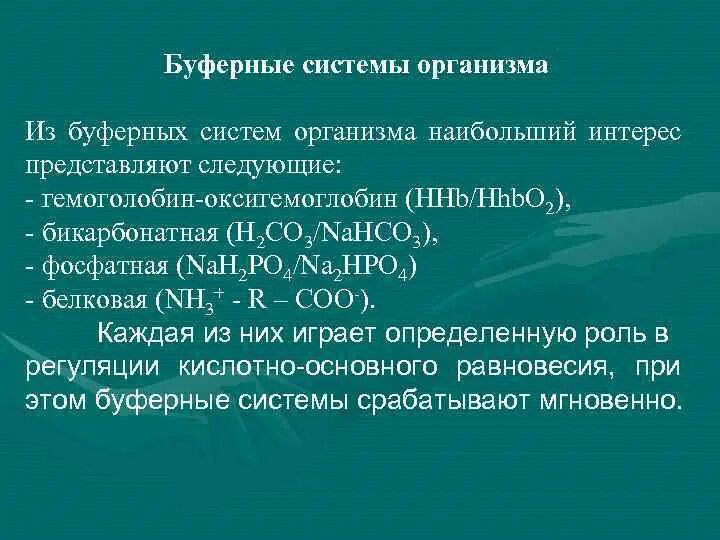 Буферные системы организма

Из буферных систем организма наибольший интерес представляют следующие:
- гемоголобин-оксигемоглобин ($HHb/HhbO_2$),
- бикарбонатная ($H_2CO_3/NaHCO_3$),
- фосфатная ($NaH_2PO_4/Na_2HPO_4$)
- белковая ($NH_3^+$ - R – $COO^-$).

Каждая из них играет определенную роль в регуляции кислотно-основного равновесия, при этом буферные системы срабатывают мгновенно.